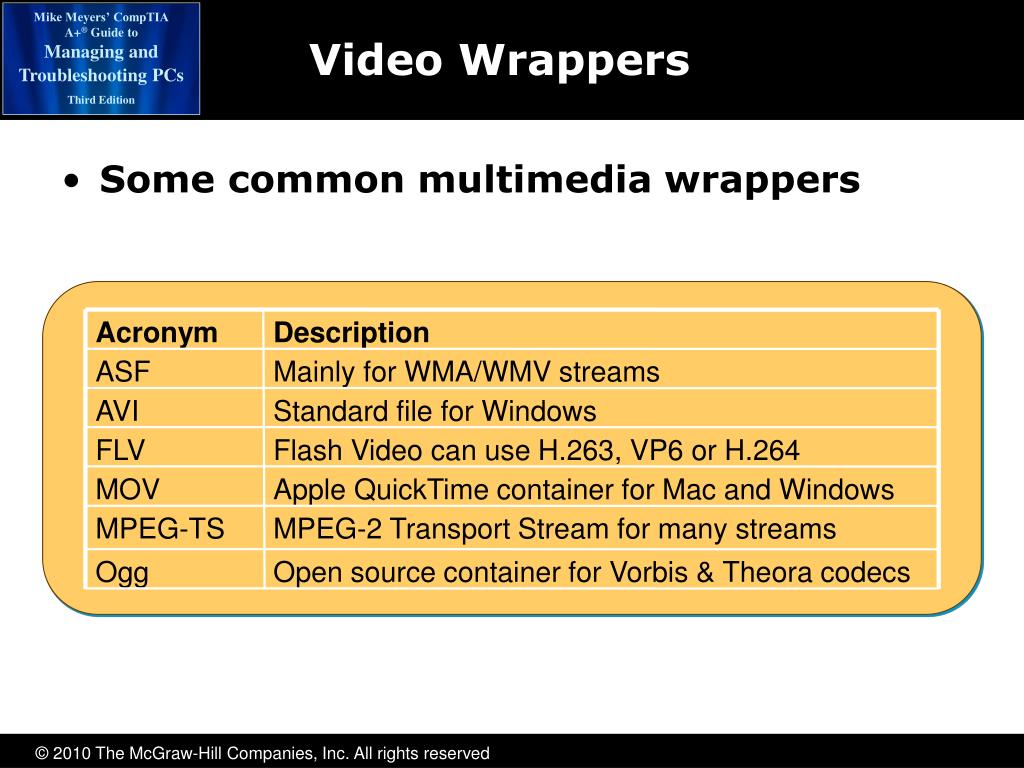 Mike Meyers' CompTIA A+® Guide to Managing and Troubleshooting PCs Third Edition

Video Wrappers

• Some common multimedia wrappers

| Acronym | Description |
|---|---|
| ASF | Mainly for WMA/WMV streams |
| AVI | Standard file for Windows |
| FLV | Flash Video can use H.263, VP6 or H.264 |
| MOV | Apple QuickTime container for Mac and Windows |
| MPEG-TS | MPEG-2 Transport Stream for many streams |
| Ogg | Open source container for Vorbis & Theora codecs |

© 2010 The McGraw-Hill Companies, Inc. All rights reserved